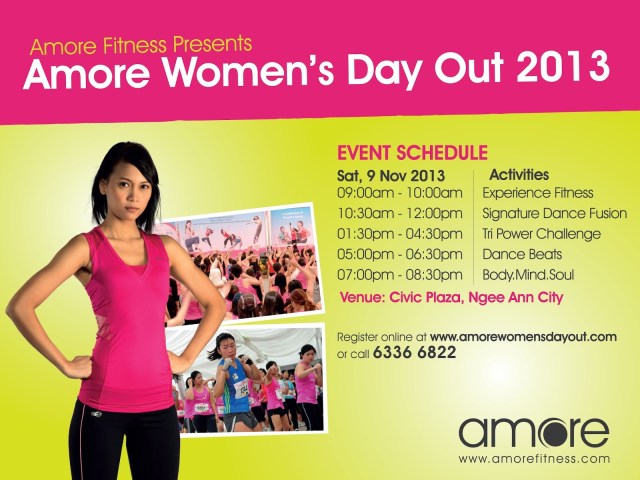 Amore Fitness Presents
Amore Women's Day Out 2013

EVENT SCHEDULE

| Sat, 9 Nov 2013 | Activities |
|---|---|
| 09:00am - 10:00am | Experience Fitness |
| 10:30am - 12:00pm | Signature Dance Fusion |
| 01:30pm - 04:30pm | Tri Power Challenge |
| 05:00pm - 06:30pm | Dance Beats |
| 07:00pm - 08:30pm | Body.Mind.Soul |

Venue: Civic Plaza, Ngee Ann City

Register online at www.amorewomensdayout.com or call 6336 6822

amore
www.amorefitness.com